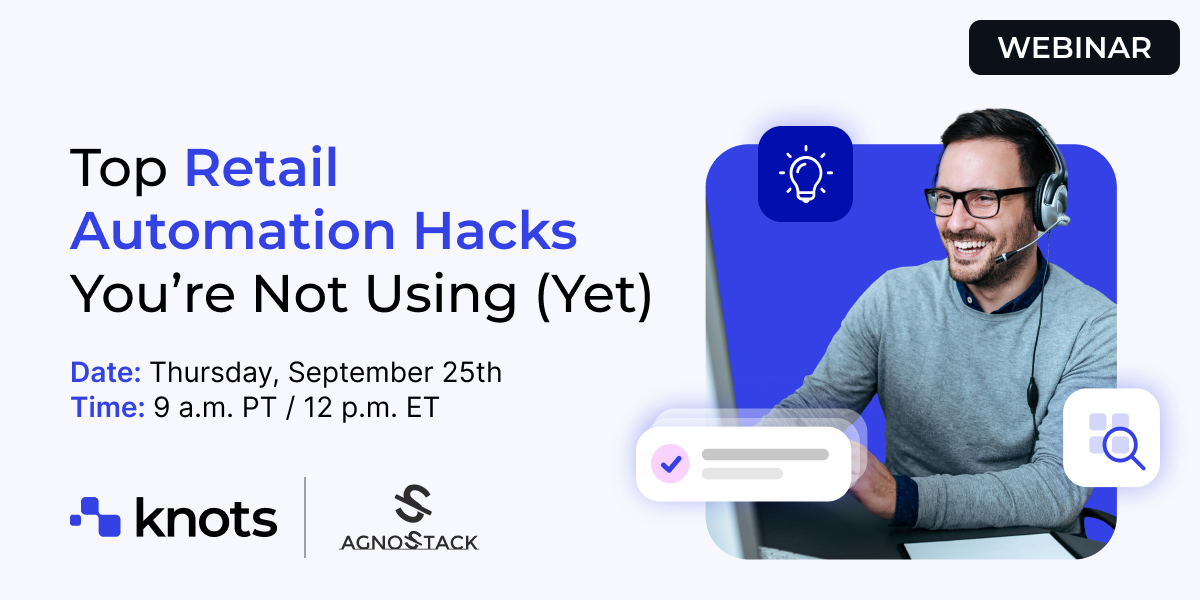 WEBINAR

Top Retail Automation Hacks You’re Not Using (Yet)

Date: Thursday, September 25th
Time: 9 a.m. PT / 12 p.m. ET

knots

AGNOSTACK